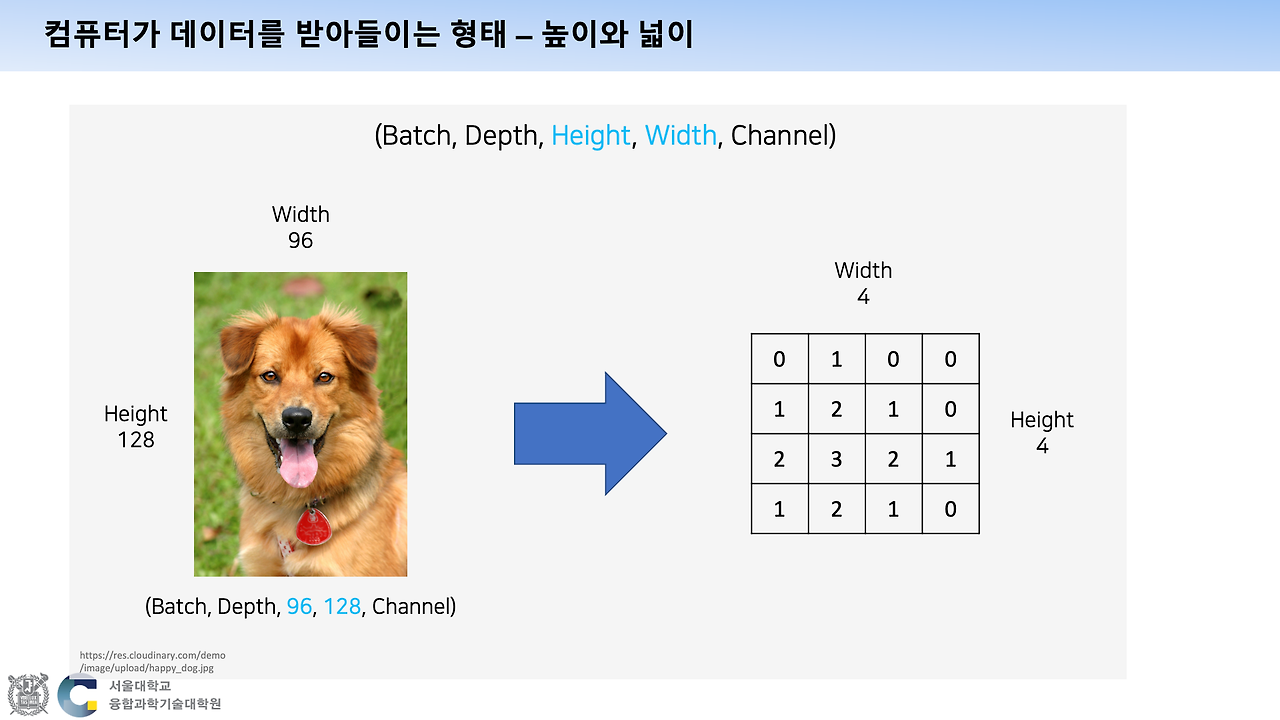 컴퓨터가 데이터를 받아들이는 형태 – 높이와 넓이

(Batch, Depth, Height, Width, Channel)

Width
96

Height
128

(Batch, Depth, 96, 128, Channel)

Width
4

| 0 | 1 | 0 | 0 |
|---|---|---|---|
| 1 | 2 | 1 | 0 |
| 2 | 3 | 2 | 1 |
| 1 | 2 | 1 | 0 |

Height
4

https://res.cloudinary.com/demo/image/upload/happy_dog.jpg

서울대학교
융합과학기술대학원